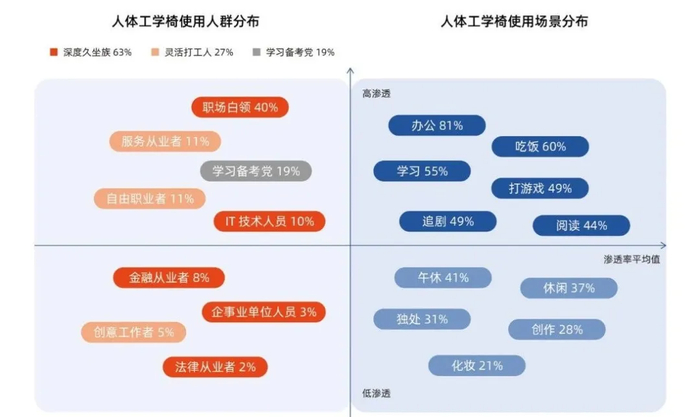 人体工学椅使用人群分布

深度久坐族 63%　灵活打工人 27%　学习备考党 19%

职场白领 40%
服务从业者 11%
学习备考党 19%
自由职业者 11%
IT 技术人员 10%
金融从业者 8%
企事业单位人员 3%
创意工作者 5%
法律从业者 2%

人体工学椅使用场景分布

高渗透
办公 81%
吃饭 60%
学习 55%
打游戏 49%
追剧 49%
阅读 44%
渗透率平均值
午休 41%
休闲 37%
独处 31%
创作 28%
化妆 21%
低渗透